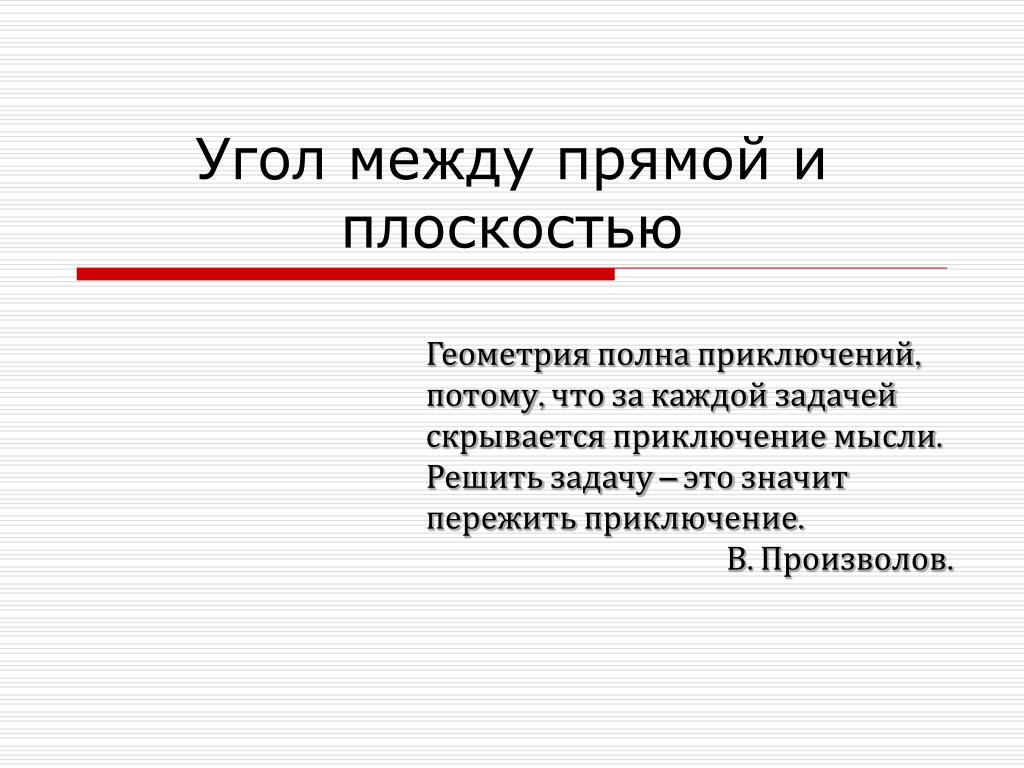 Угол между прямой и плоскостью

Геометрия полна приключений, потому, что за каждой задачей скрывается приключение мысли. Решить задачу – это значит пережить приключение.
В. Произволов.